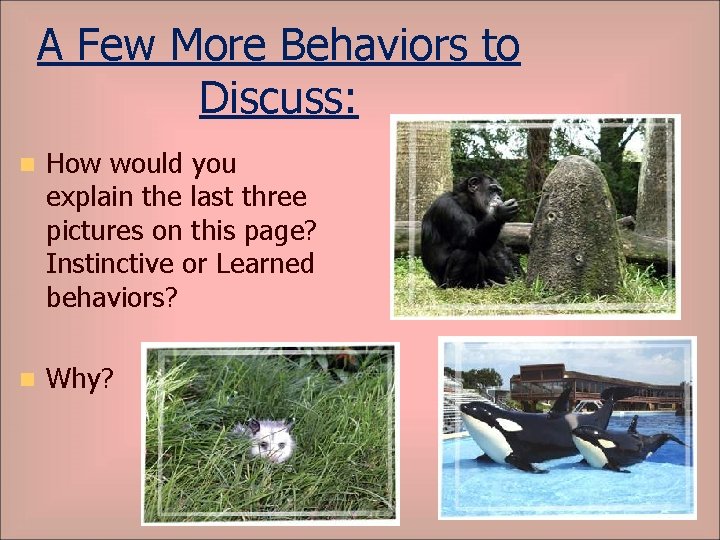 A Few More Behaviors to Discuss:

How would you explain the last three pictures on this page? Instinctive or Learned behaviors?

Why?